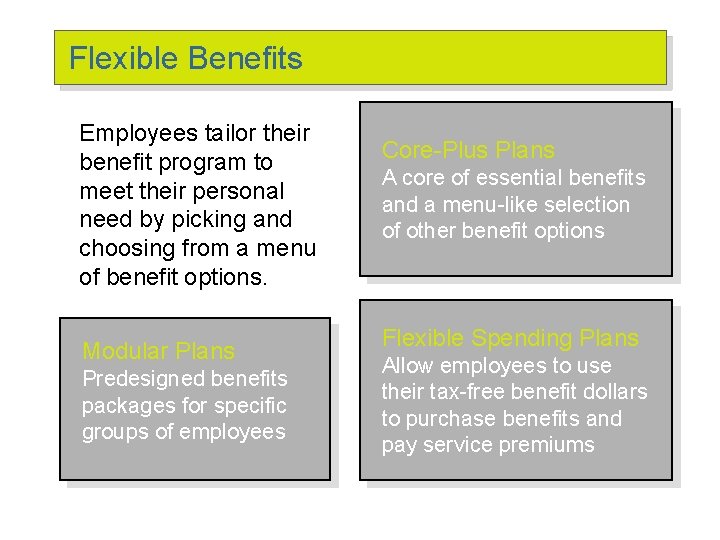 Flexible Benefits

Employees tailor their benefit program to meet their personal need by picking and choosing from a menu of benefit options.

Core-Plus Plans
A core of essential benefits and a menu-like selection of other benefit options

Modular Plans
Predesigned benefits packages for specific groups of employees

Flexible Spending Plans
Allow employees to use their tax-free benefit dollars to purchase benefits and pay service premiums